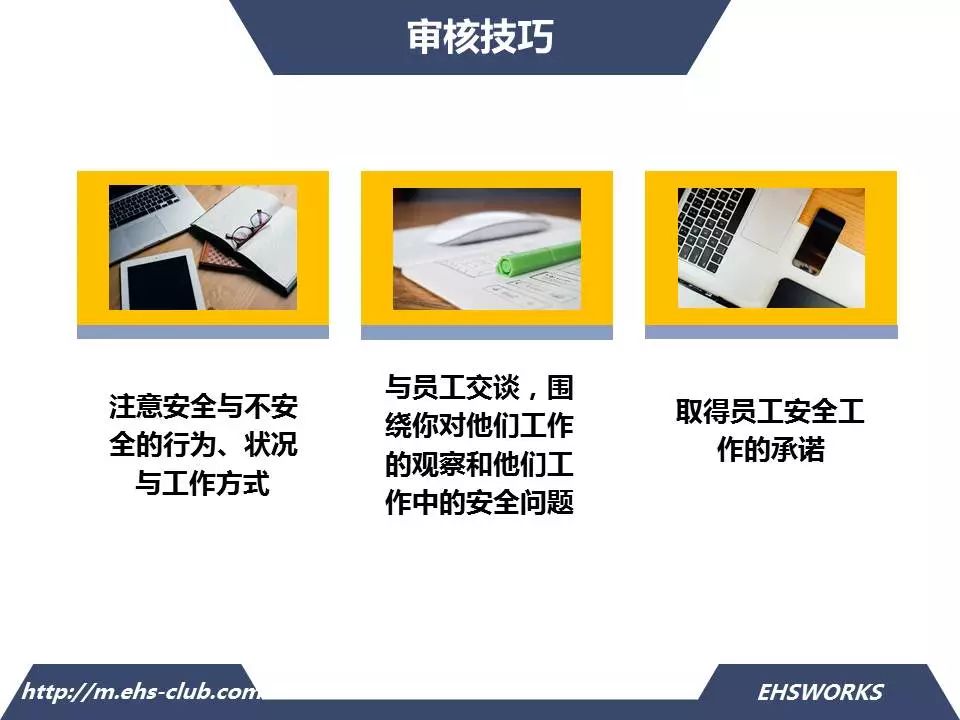 审核技巧

注意安全与不安全的行为、状况与工作方式

与员工交谈，围绕你对他们工作的观察和他们工作中的安全问题

取得员工安全工作的承诺

http://m.ehs-club.com

EHSWORKS